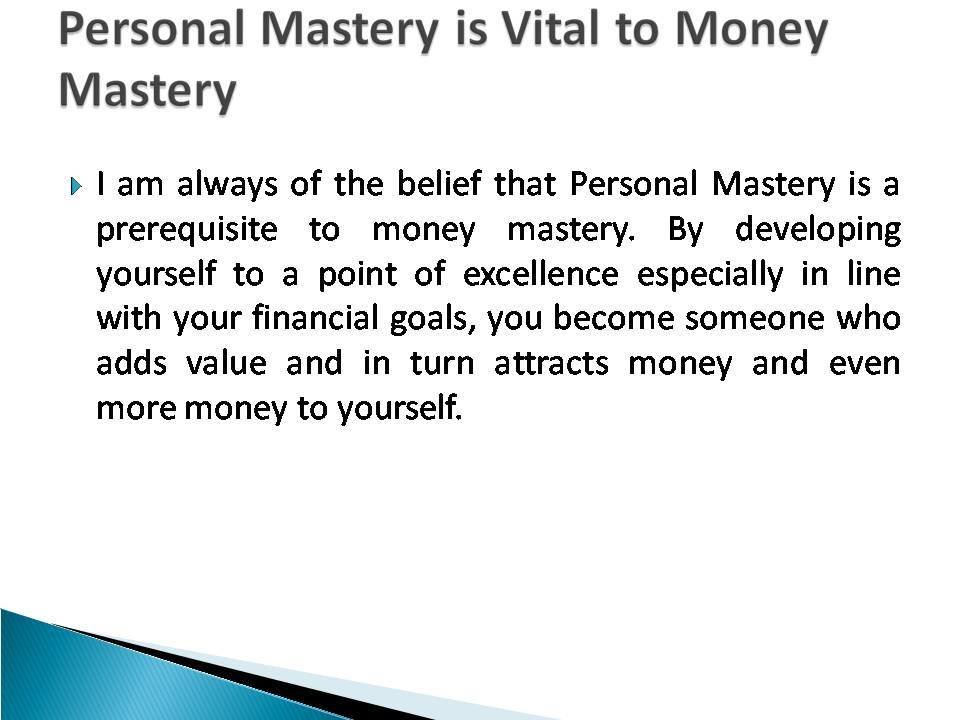 Personal Mastery is Vital to Money Mastery

I am always of the belief that Personal Mastery is a prerequisite to money mastery. By developing yourself to a point of excellence especially in line with your financial goals, you become someone who adds value and in turn attracts money and even more money to yourself.